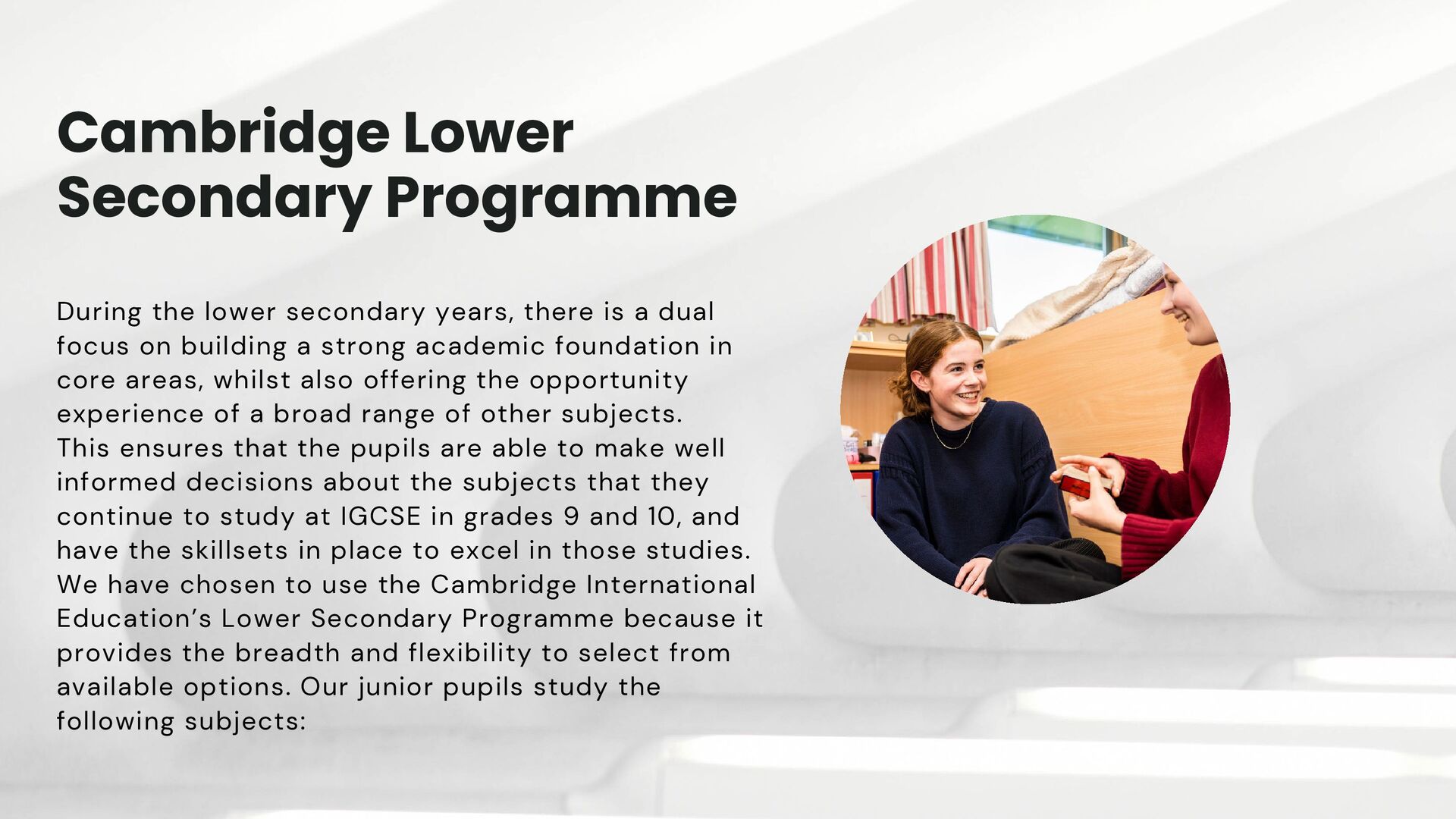 Cambridge Lower Secondary Programme

During the lower secondary years, there is a dual focus on building a strong academic foundation in core areas, whilst also offering the opportunity experience of a broad range of other subjects. This ensures that the pupils are able to make well informed decisions about the subjects that they continue to study at IGCSE in grades 9 and 10, and have the skillsets in place to excel in those studies. We have chosen to use the Cambridge International Education's Lower Secondary Programme because it provides the breadth and flexibility to select from available options. Our junior pupils study the following subjects: